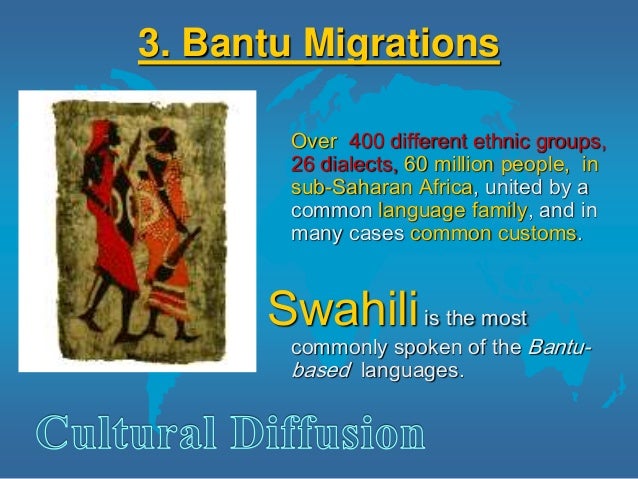 3. Bantu Migrations

Over 400 different ethnic groups, 26 dialects, 60 million people, in sub-Saharan Africa, united by a common language family, and in many cases common customs.

Swahili is the most commonly spoken of the Bantu-based languages.

Cultural Diffusion